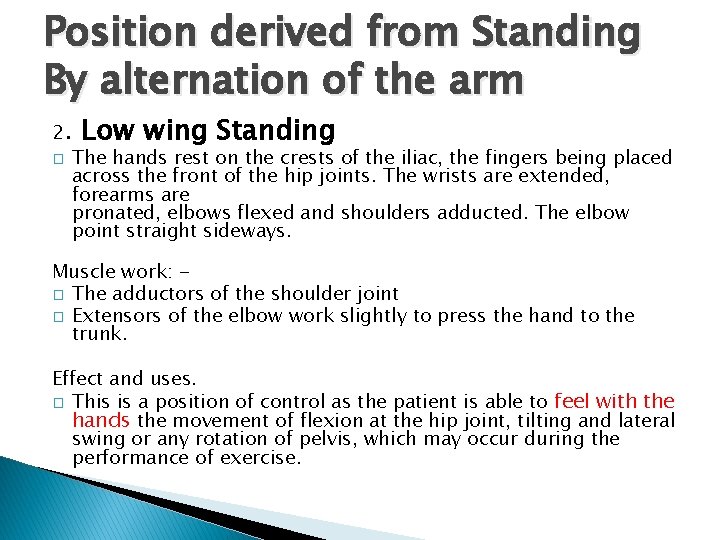 Position derived from Standing By alternation of the arm

2. Low wing Standing

□ The hands rest on the crests of the iliac, the fingers being placed across the front of the hip joints. The wrists are extended, forearms are
pronated, elbows flexed and shoulders adducted. The elbow point straight sideways.

Muscle work: -

□ The adductors of the shoulder joint

□ Extensors of the elbow work slightly to press the hand to the trunk.

Effect and uses.

□ This is a position of control as the patient is able to feel with the hands the movement of flexion at the hip joint, tilting and lateral swing or any rotation of pelvis, which may occur during the performance of exercise.